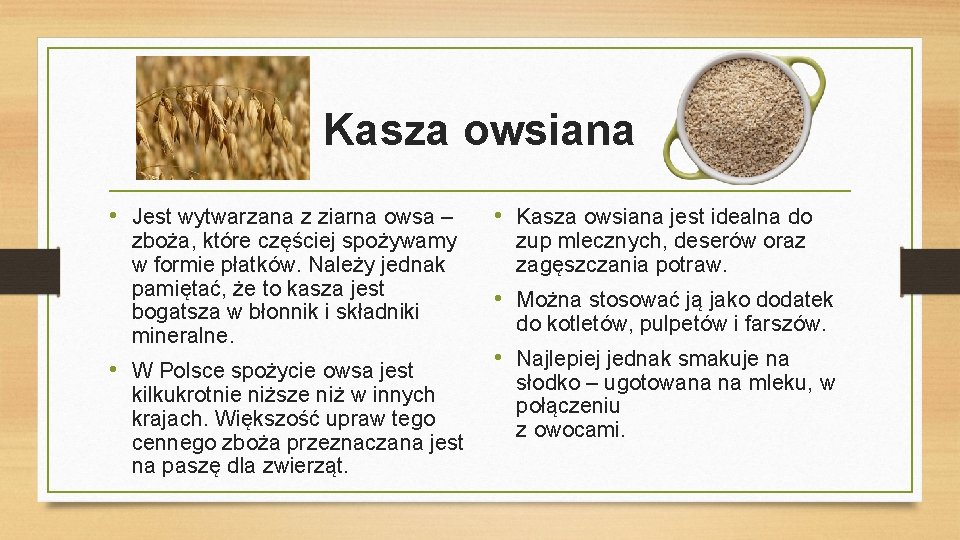 Kasza owsiana

• Jest wytwarzana z ziarna owsa – zboża, które częściej spożywamy w formie płatków. Należy jednak pamiętać, że to kasza jest bogatsza w błonnik i składniki mineralne.

• W Polsce spożycie owsa jest kilkukrotnie niższe niż w innych krajach. Większość upraw tego cennego zboża przeznaczana jest na paszę dla zwierząt.

• Kasza owsiana jest idealna do zup mlecznych, deserów oraz zagęszczania potraw.

• Można stosować ją jako dodatek do kotletów, pulpetów i farszów.

• Najlepiej jednak smakuje na słodko – ugotowana na mleku, w połączeniu z owocami.